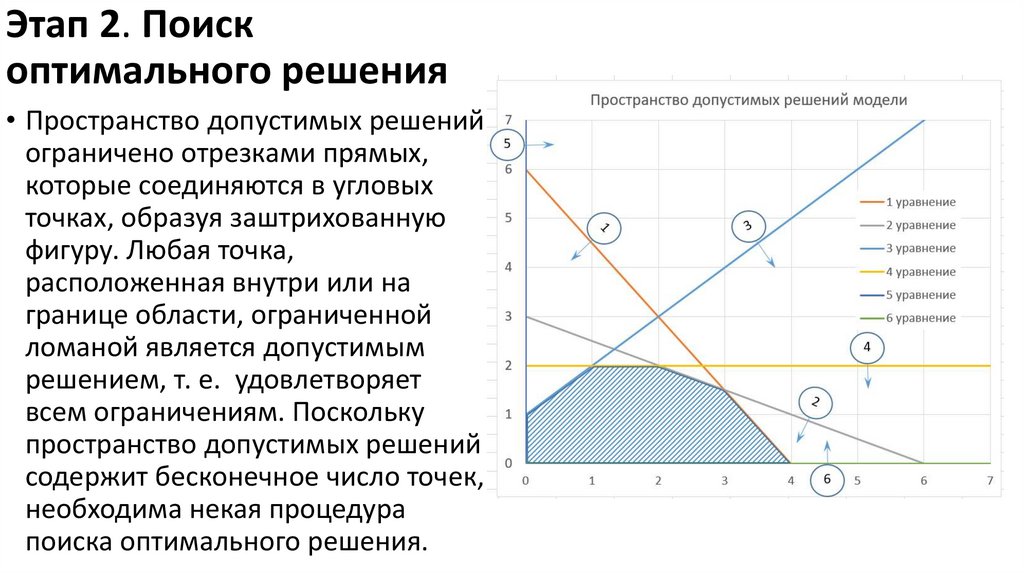 Этап 2. Поиск оптимального решения

• Пространство допустимых решений ограничено отрезками прямых, которые соединяются в угловых точках, образуя заштрихованную фигуру. Любая точка, расположенная внутри или на границе области, ограниченной ломаной является допустимым решением, т. е. удовлетворяет всем ограничениям. Поскольку пространство допустимых решений содержит бесконечное число точек, необходима некая процедура поиска оптимального решения.

Пространство допустимых решений модели

7
6
5
4
3
2
1
0
0 1 2 3 4 5 6 7

5
1
3
4
2
6

1 уравнение
2 уравнение
3 уравнение
4 уравнение
5 уравнение
6 уравнение